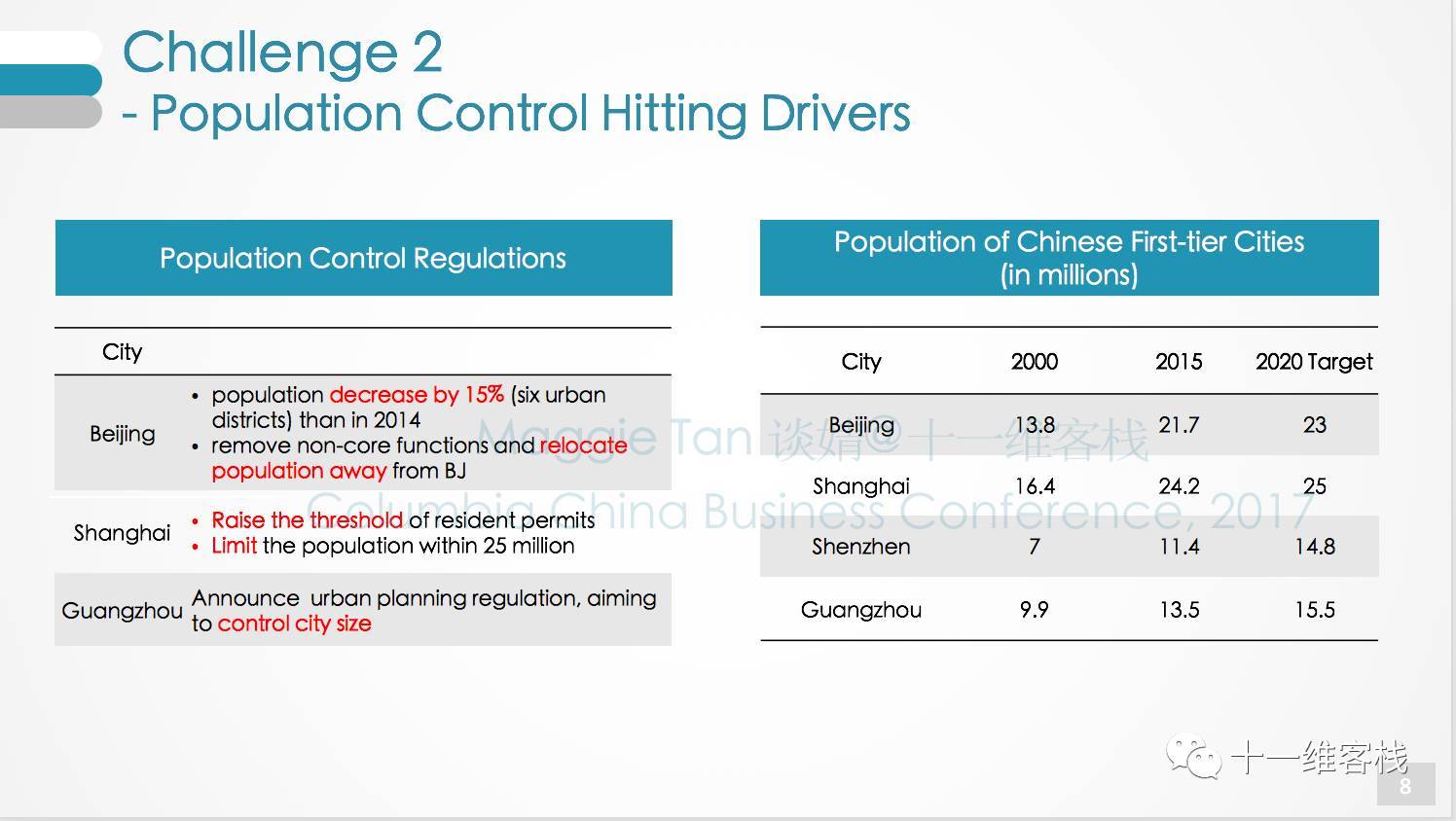 Challenge 2
- Population Control Hitting Drivers

Population Control Regulations

| City | |
|---|---|
| Beijing | • population decrease by 15% (six urban districts) than in 2014 • remove non-core functions and relocate population away from BJ |
| Shanghai | • Raise the threshold of resident permits • Limit the population within 25 million |
| Guangzhou | Announce urban planning regulation, aiming to control city size |

Population of Chinese First-tier Cities (in millions)

| City | 2000 | 2015 | 2020 Target |
|---|---|---|---|
| Beijing | 13.8 | 21.7 | 23 |
| Shanghai | 16.4 | 24.2 | 25 |
| Shenzhen | 7 | 11.4 | 14.8 |
| Guangzhou | 9.9 | 13.5 | 15.5 |

Maggie Tan 谈婧@十一维客栈
Columbia China Business Conference, 2017

十一维客栈

8